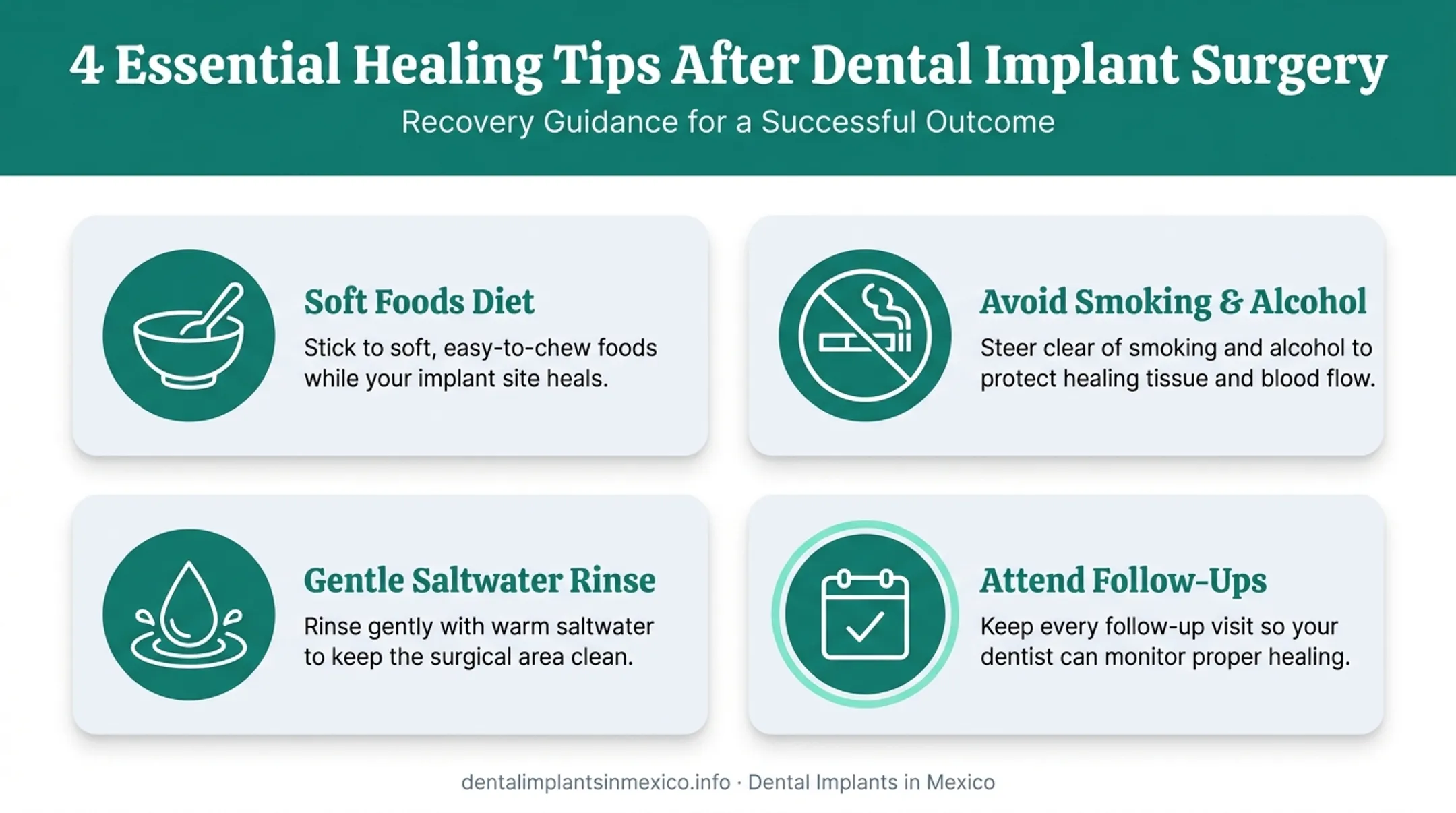 4 Essential Healing Tips After Dental Implant Surgery

Recovery Guidance for a Successful Outcome

Soft Foods Diet

Stick to soft, easy-to-chew foods while your implant site heals.

Avoid Smoking & Alcohol

Steer clear of smoking and alcohol to protect healing tissue and blood flow.

Gentle Saltwater Rinse

Rinse gently with warm saltwater to keep the surgical area clean.

Attend Follow-Ups

Keep every follow-up visit so your dentist can monitor proper healing.

dentalimplantsinmexico.info · Dental Implants in Mexico